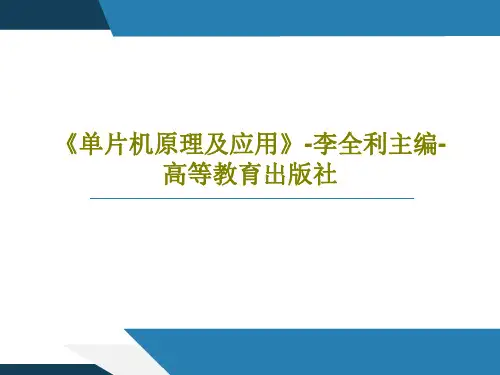 《单片机原理及应用》-李全利主编-高等教育出版社